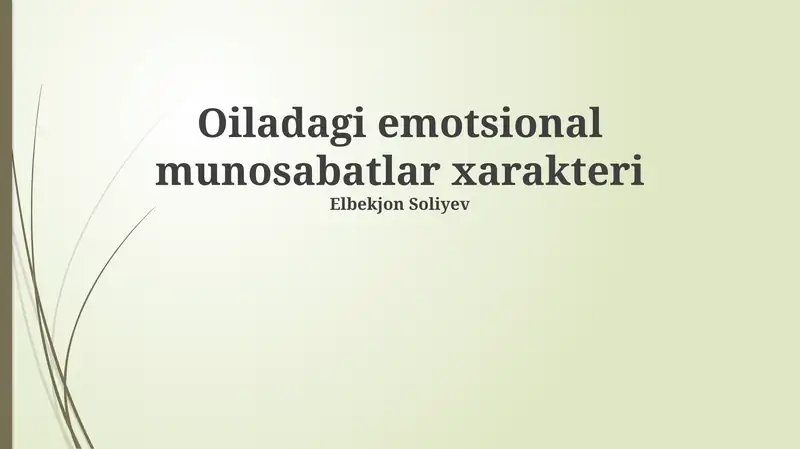 Oiladagi emotsional munosabatlar xarakteri
Elbekjon Soliyev